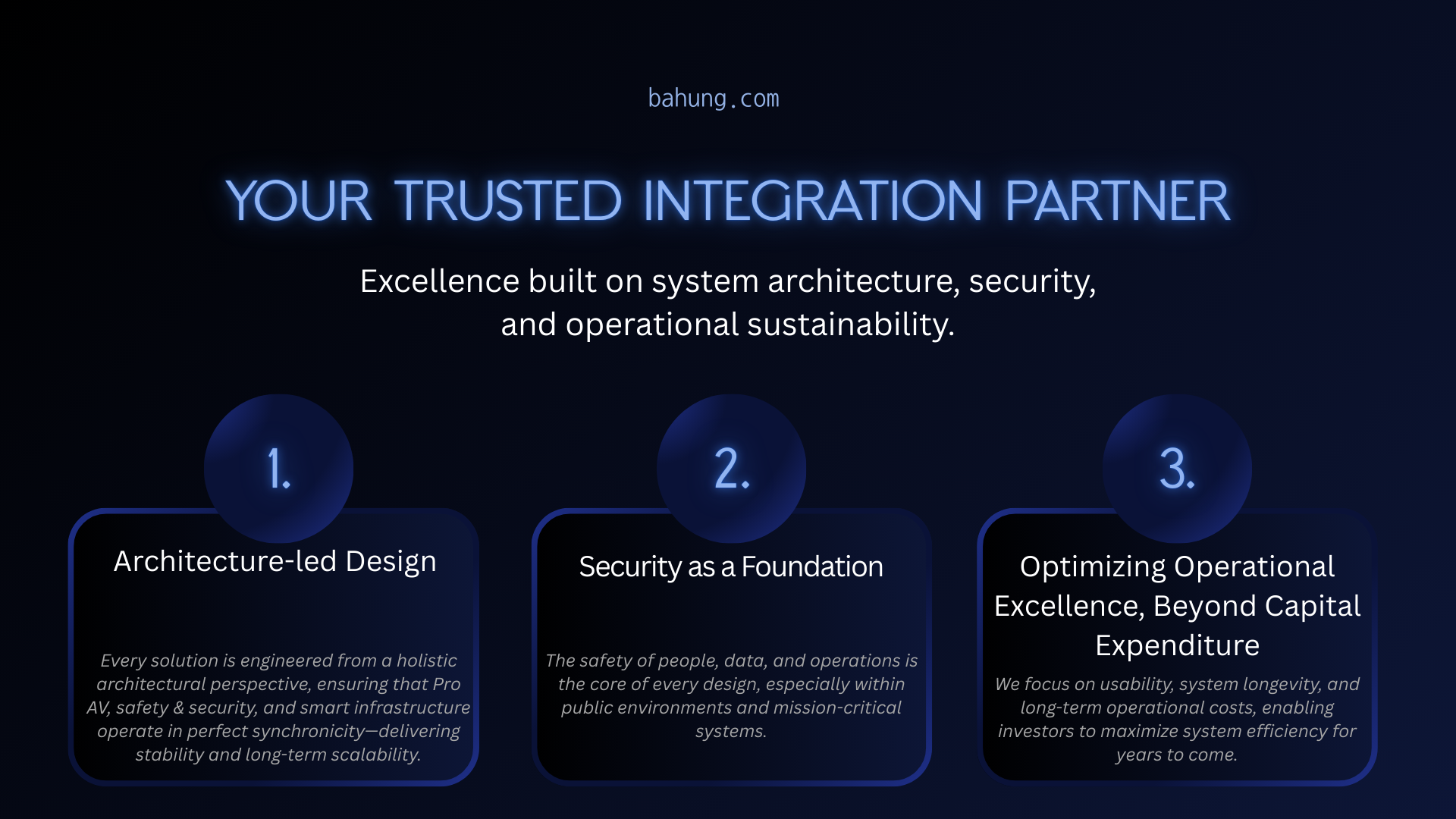 bahung.com

YOUR TRUSTED INTEGRATION PARTNER

Excellence built on system architecture, security, and operational sustainability.

1.

Architecture-led Design

Every solution is engineered from a holistic architectural perspective, ensuring that Pro AV, safety & security, and smart infrastructure operate in perfect synchronicity—delivering stability and long-term scalability.

2.

Security as a Foundation

The safety of people, data, and operations is the core of every design, especially within public environments and mission-critical systems.

3.

Optimizing Operational Excellence, Beyond Capital Expenditure

We focus on usability, system longevity, and long-term operational costs, enabling investors to maximize system efficiency for years to come.